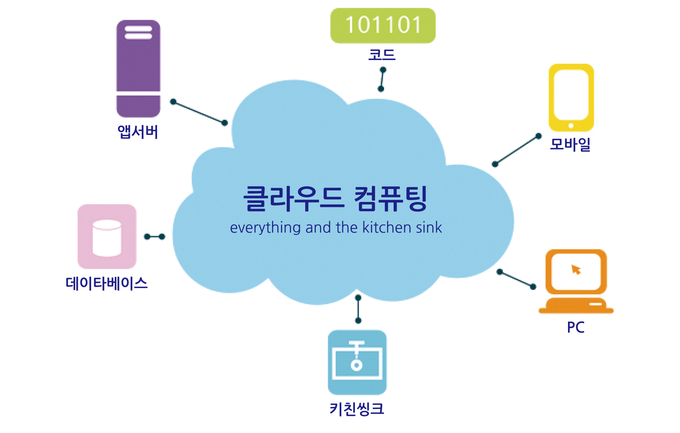 101101
코드

앱서버

모바일

클라우드 컴퓨팅
everything and the kitchen sink

데이타베이스

PC

키친씽크